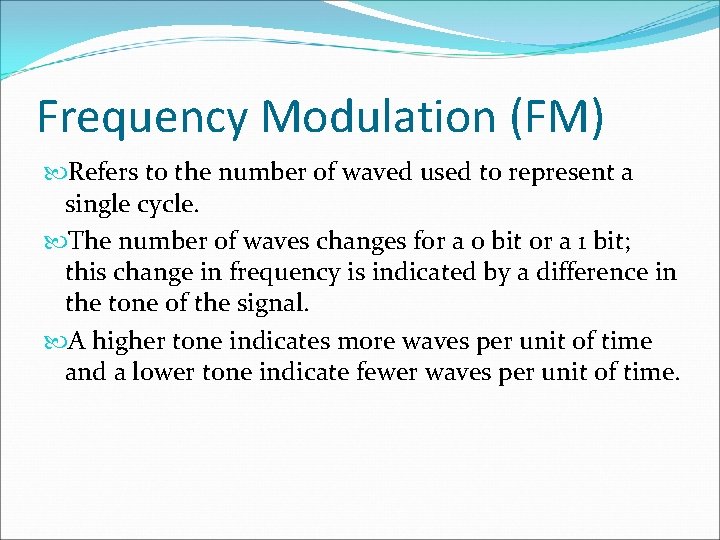 Frequency Modulation (FM)

Refers to the number of waved used to represent a single cycle.

The number of waves changes for a 0 bit or a 1 bit; this change in frequency is indicated by a difference in the tone of the signal.

A higher tone indicates more waves per unit of time and a lower tone indicate fewer waves per unit of time.